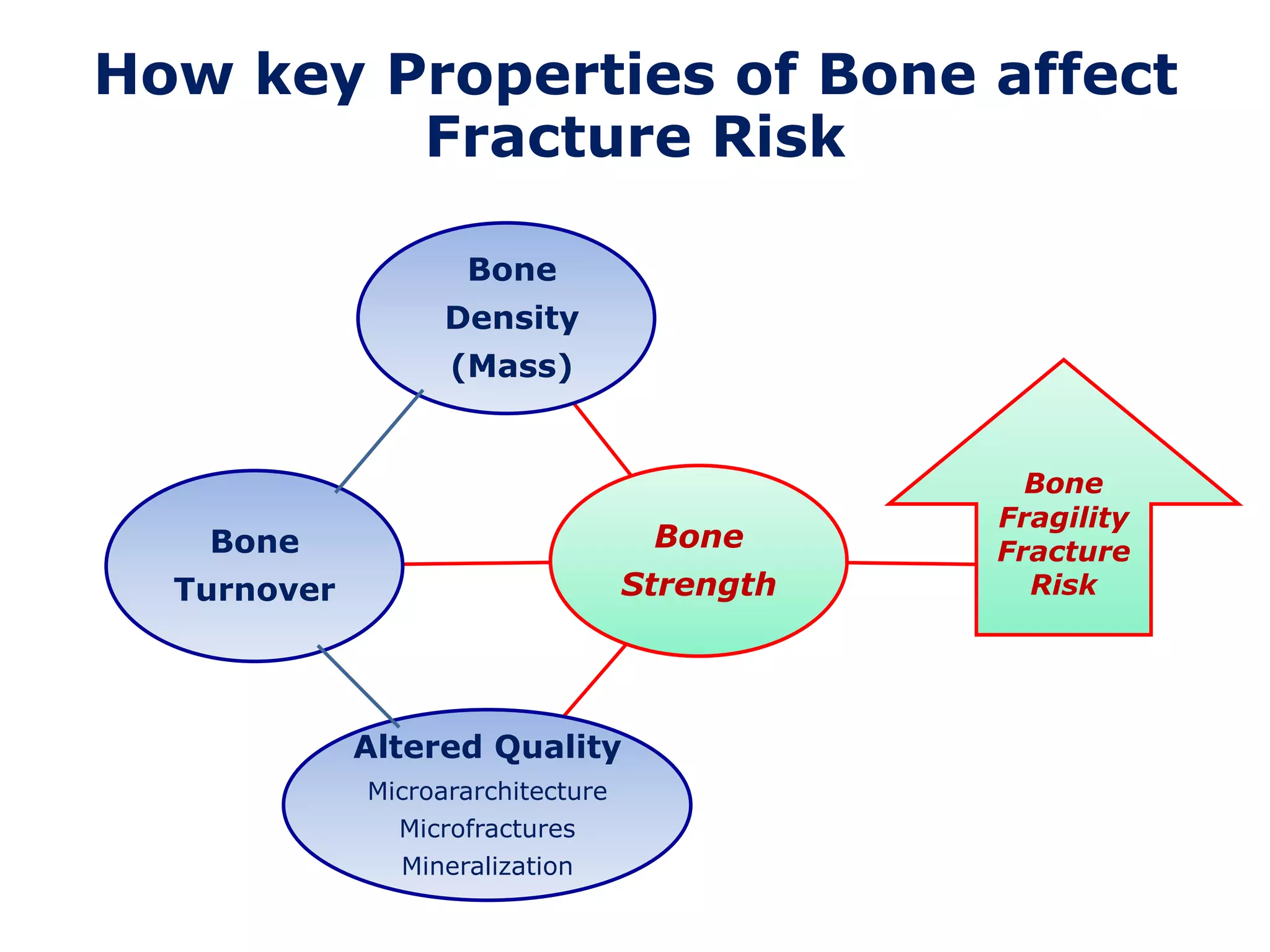 How key Properties of Bone affect Fracture Risk

Bone
Density
(Mass)

Bone
Turnover

Bone
Strength

Bone
Fragility
Fracture
Risk

Altered Quality
Microararchitecture
Microfractures
Mineralization